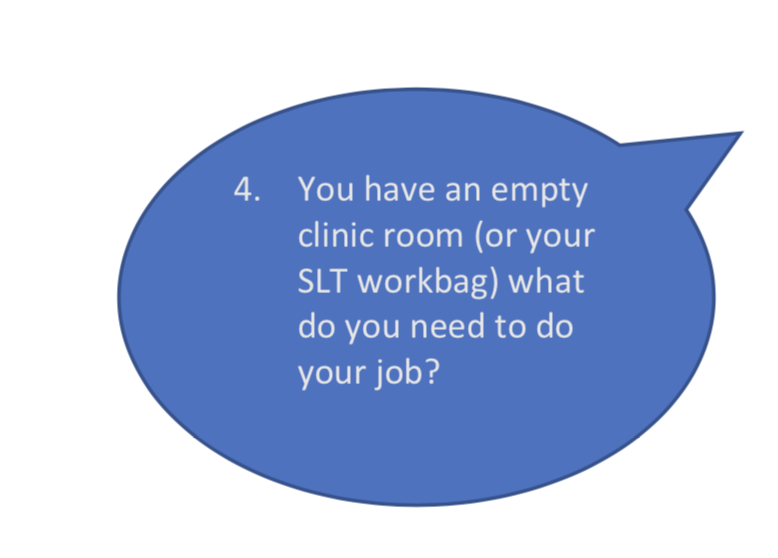 4. You have an empty clinic room (or your SLT workbag) what do you need to do your job?